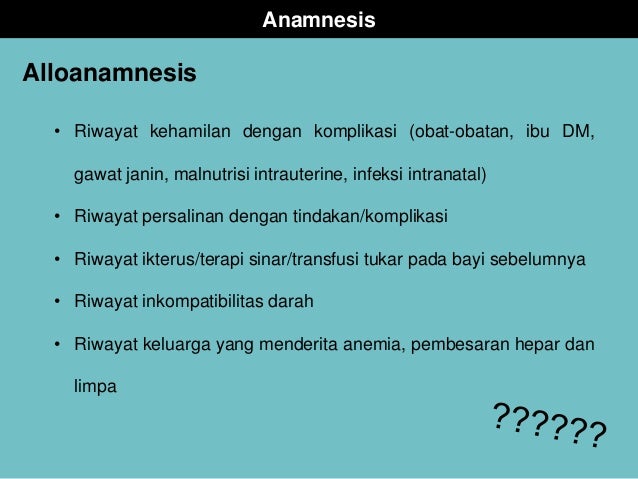 Anamnesis

Alloanamnesis

• Riwayat kehamilan dengan komplikasi (obat-obatan, ibu DM, gawat janin, malnutrisi intrauterine, infeksi intranatal)

• Riwayat persalinan dengan tindakan/komplikasi

• Riwayat ikterus/terapi sinar/transfusi tukar pada bayi sebelumnya

• Riwayat inkompatibilitas darah

• Riwayat keluarga yang menderita anemia, pembesaran hepar dan limpa

??????